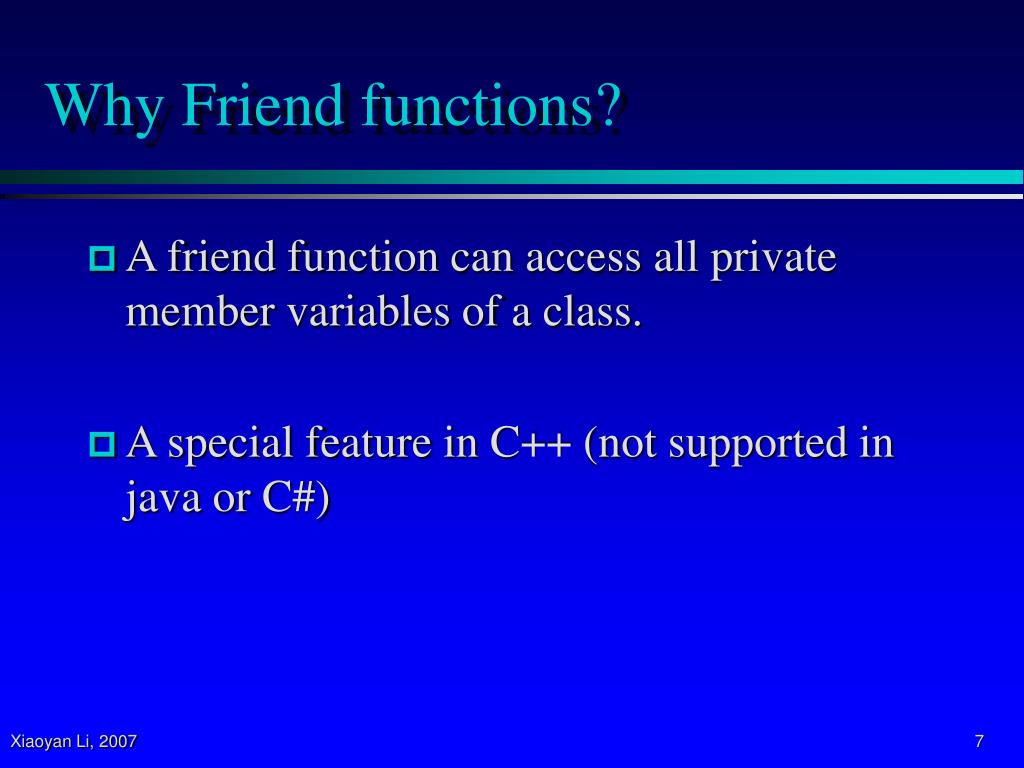 Why Friend functions?

A friend function can access all private member variables of a class.

A special feature in C++ (not supported in java or C#)

Xiaoyan Li, 2007

7